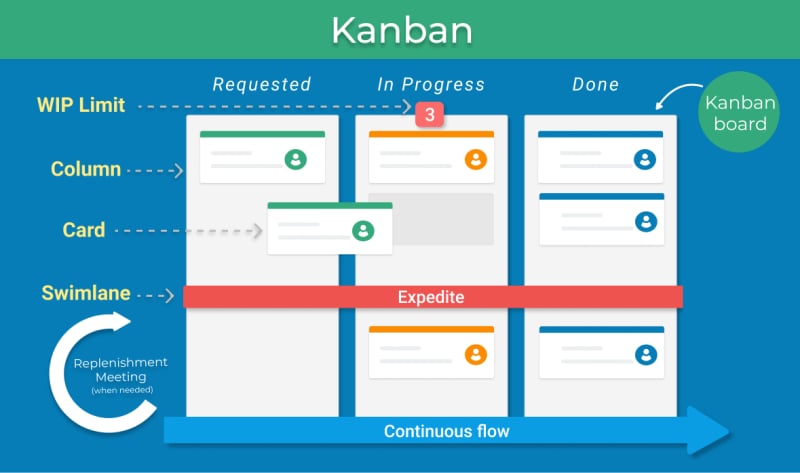 Kanban

Requested

In Progress

Done

Kanban board

WIP Limit

3

Column

Card

Swimlane

Expedite

Replenishment Meeting (when needed)

Continuous flow